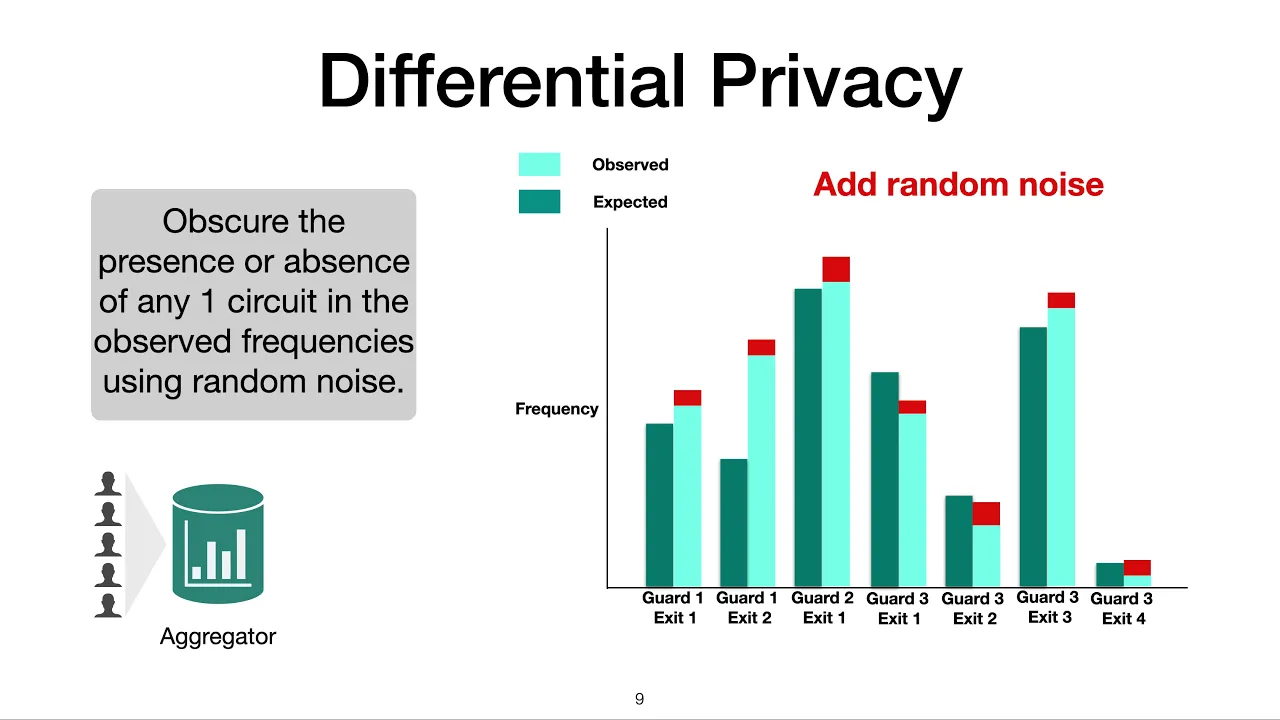 Differential Privacy

Obscure the presence or absence of any 1 circuit in the observed frequencies using random noise.

Aggregator

Observed
Expected

Add random noise

Frequency

Guard 1 Exit 1
Guard 1 Exit 2
Guard 2 Exit 1
Guard 3 Exit 1
Guard 3 Exit 2
Guard 3 Exit 3
Guard 3 Exit 4

9